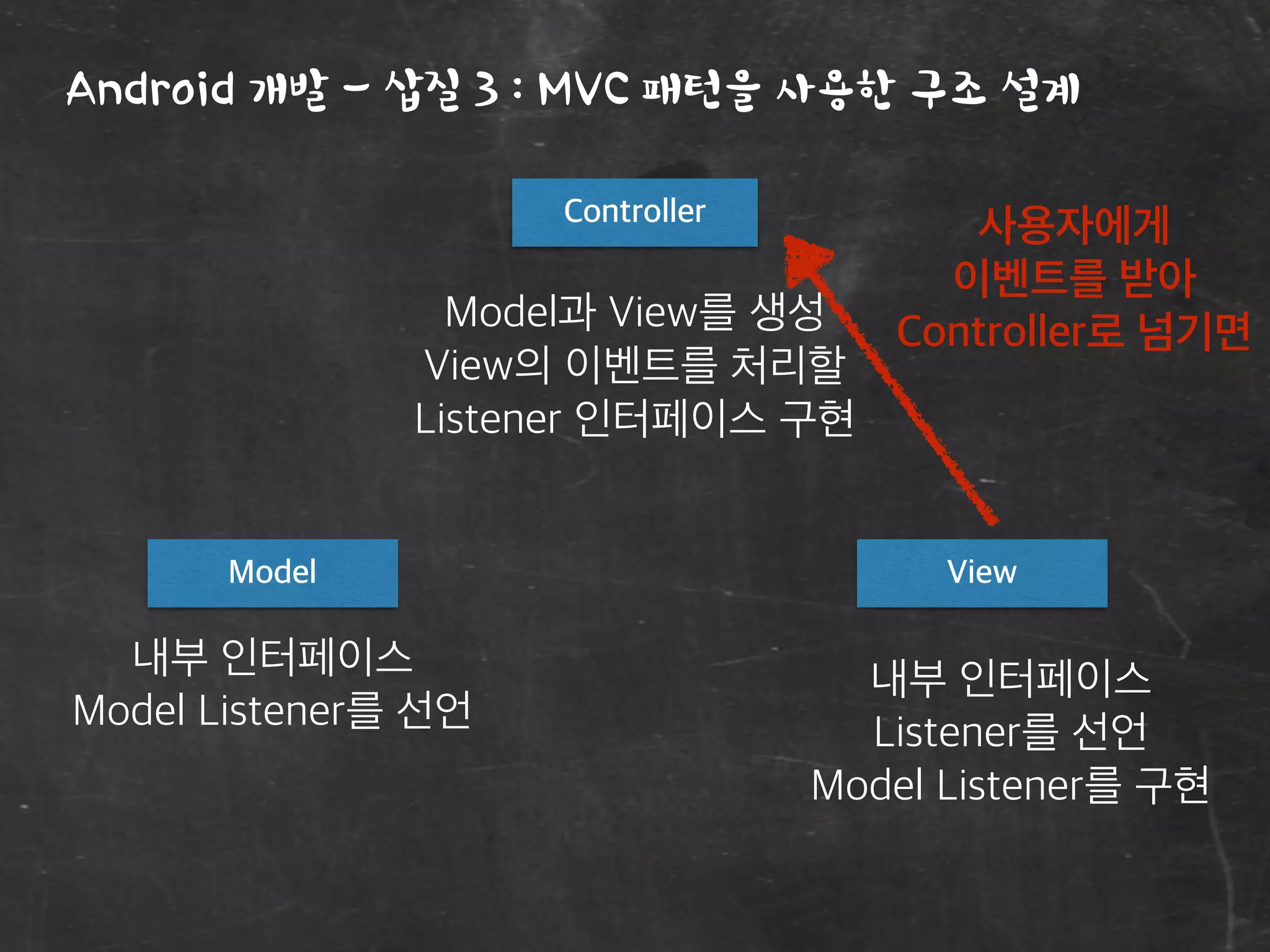 Android 개발 - 삽질 3 : MVC 패턴을 사용한 구조 설계

Controller

Model과 View를 생성
View의 이벤트를 처리할
Listener 인터페이스 구현

사용자에게
이벤트를 받아
Controller로 넘기면

Model

내부 인터페이스
Model Listener를 선언

View

내부 인터페이스
Listener를 선언
Model Listener를 구현